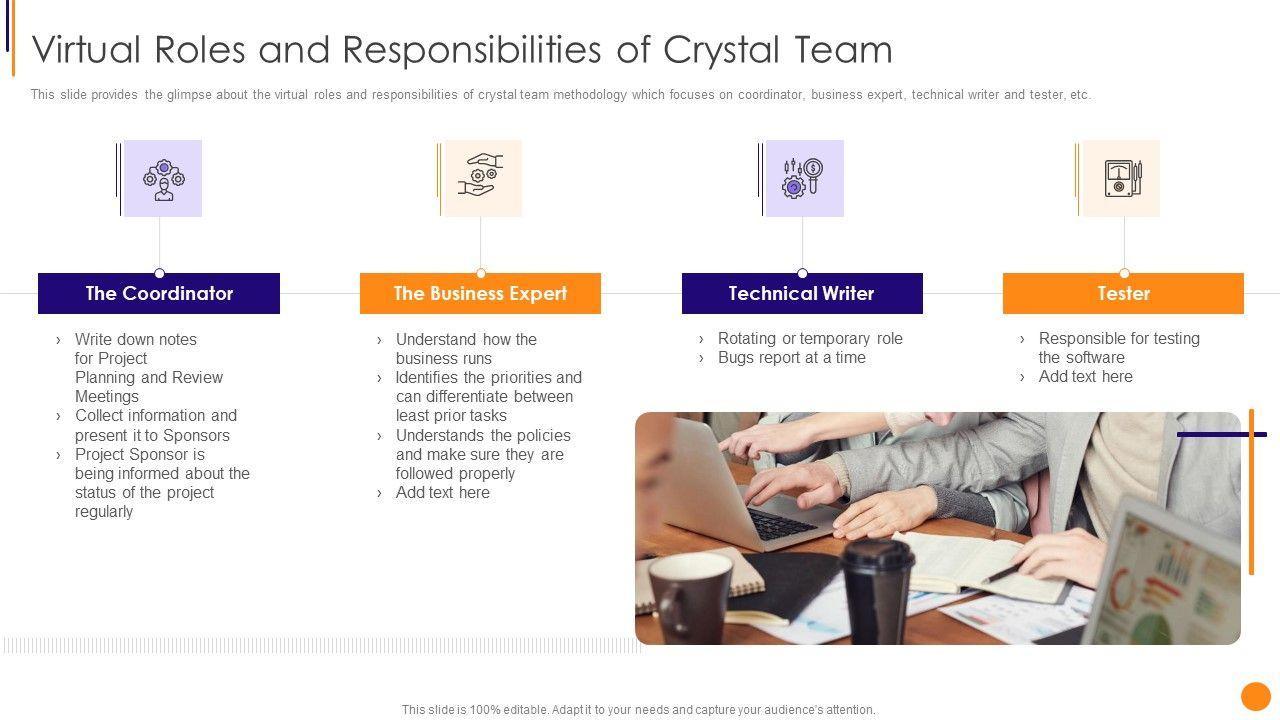 Virtual Roles and Responsibilities of Crystal Team

This slide provides the glimpse about the virtual roles and responsibilities of crystal team methodology which focuses on coordinator, business expert, technical writer and tester, etc.

The Coordinator

› Write down notes for Project Planning and Review Meetings
› Collect information and present it to Sponsors
› Project Sponsor is being informed about the status of the project regularly

The Business Expert

› Understand how the business runs
› Identifies the priorities and can differentiate between least prior tasks
› Understands the policies and make sure they are followed properly
› Add text here

Technical Writer

› Rotating or temporary role
› Bugs report at a time

Tester

› Responsible for testing the software
› Add text here

This slide is 100% editable. Adapt it to your needs and capture your audience's attention.